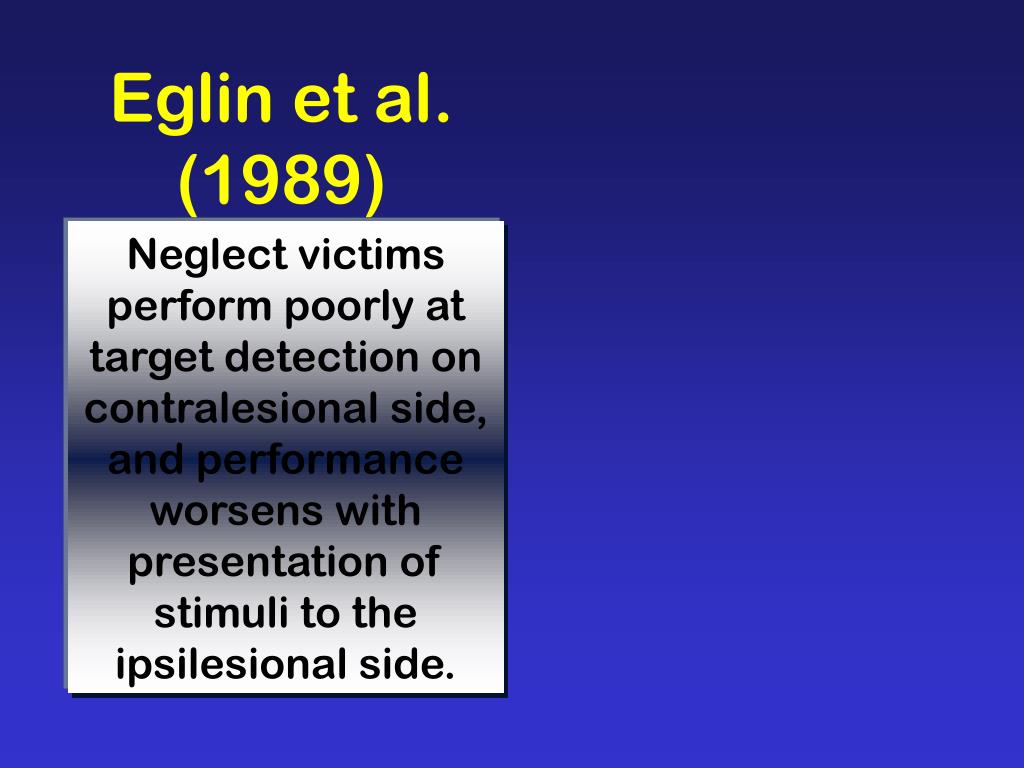 Eglin et al. (1989)

Neglect victims perform poorly at target detection on contralesional side, and performance worsens with presentation of stimuli to the ipsilesional side.